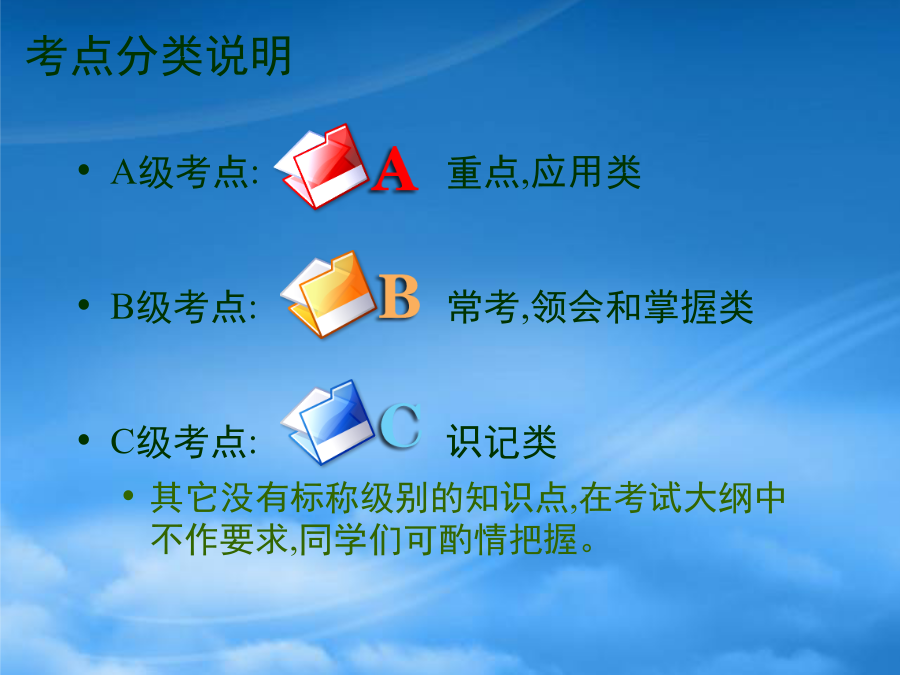 考点分类说明

• A级考点: A 重点,应用类

• B级考点: B 常考,领会和掌握类

• C级考点: C 识记类

• 其它没有标称级别的知识点,在考试大纲中不作要求,同学们可酌情把握。